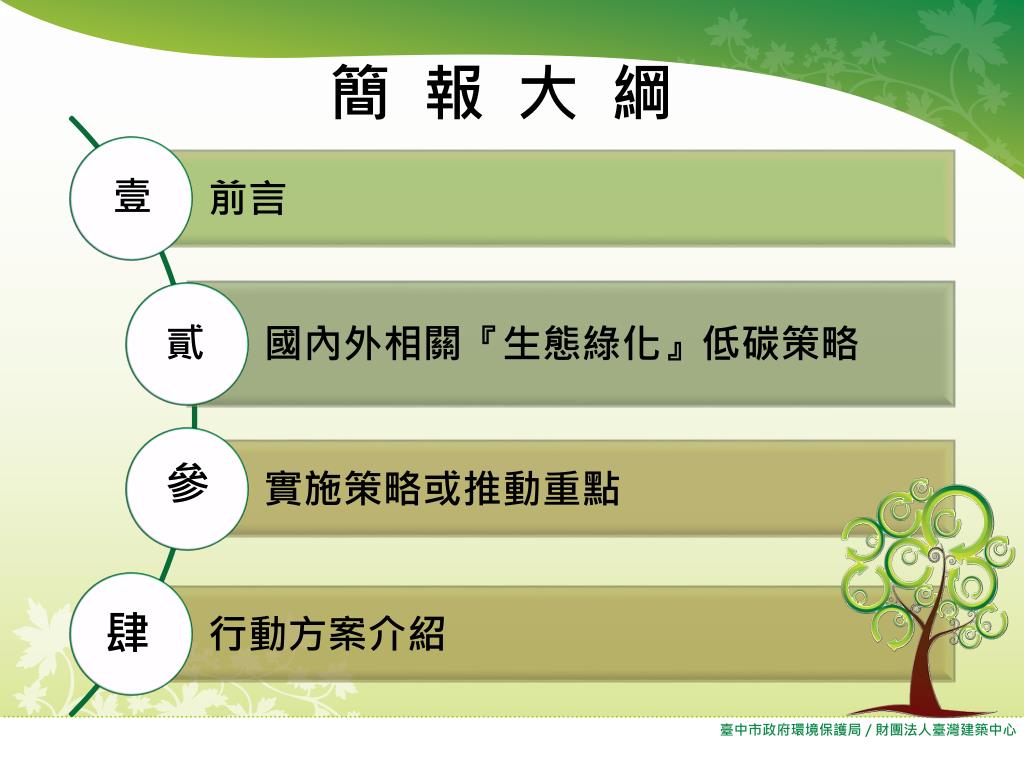 簡 報 大 綱

壹 前言

貳 國內外相關『生態綠化』低碳策略

參 實施策略或推動重點

肆 行動方案介紹

臺中市政府環境保護局 / 財團法人臺灣建築中心